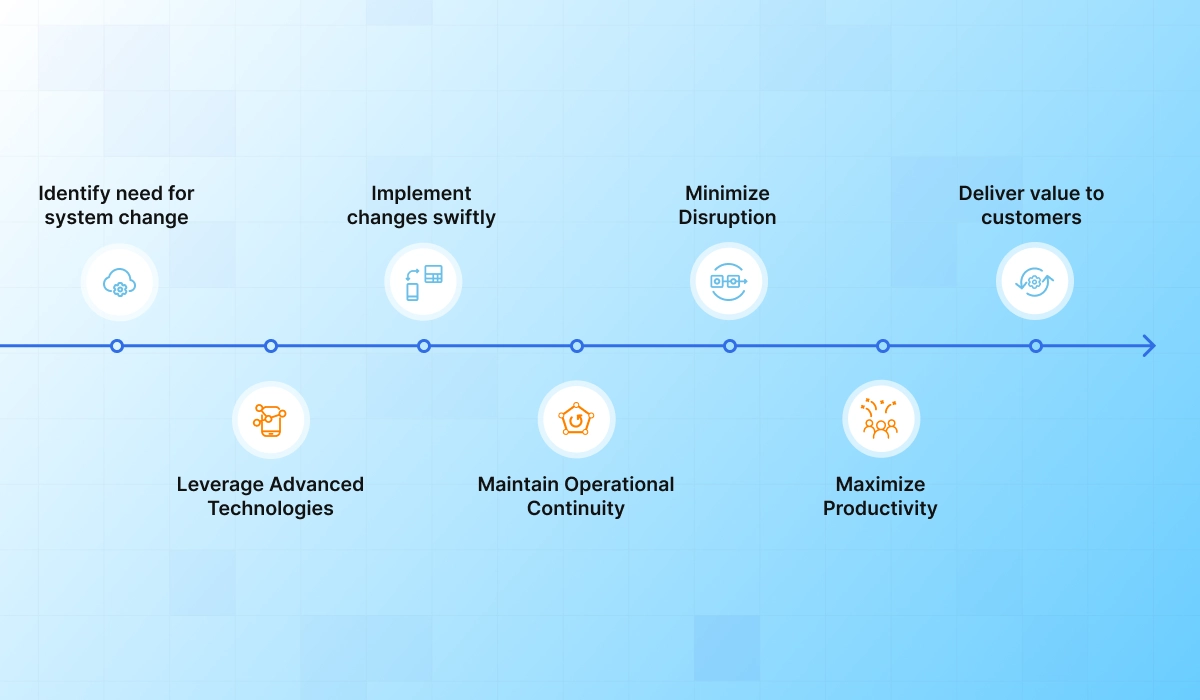 Identify need for system change

Leverage Advanced Technologies

Implement changes swiftly

Maintain Operational Continuity

Minimize Disruption

Maximize Productivity

Deliver value to customers